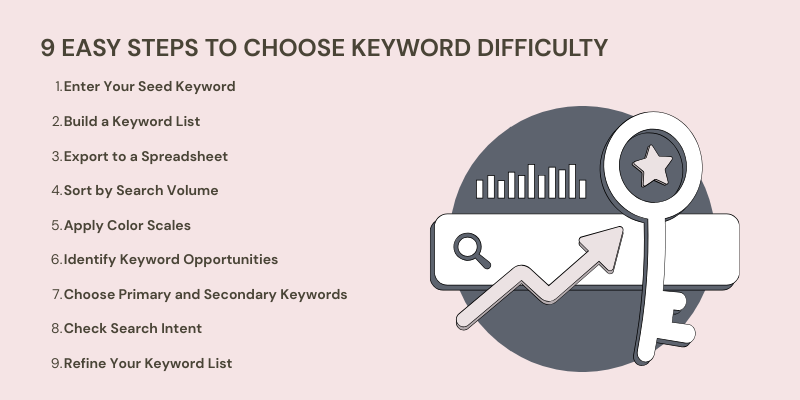 9 EASY STEPS TO CHOOSE KEYWORD DIFFICULTY

1. Enter Your Seed Keyword
2. Build a Keyword List
3. Export to a Spreadsheet
4. Sort by Search Volume
5. Apply Color Scales
6. Identify Keyword Opportunities
7. Choose Primary and Secondary Keywords
8. Check Search Intent
9. Refine Your Keyword List